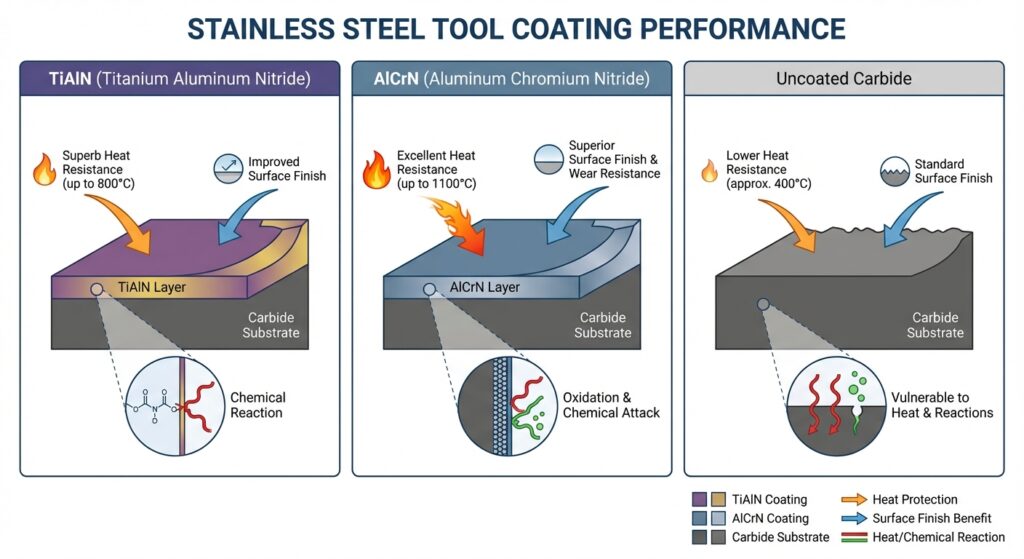 STAINLESS STEEL TOOL COATING PERFORMANCE

TiAlN (Titanium Aluminum Nitride)

Superb Heat Resistance (up to 800°C)

Improved Surface Finish

TiAlN Layer

Carbide Substrate

Chemical Reaction

AlCrN (Aluminum Chromium Nitride)

Excellent Heat Resistance (up to 1100°C)

Superior Surface Finish & Wear Resistance

AlCrN Layer

Carbide Substrate

Oxidation & Chemical Attack

Uncoated Carbide

Lower Heat Resistance (approx. 400°C)

Standard Surface Finish

Carbide Substrate

Vulnerable to Heat & Reactions

TiAlN Coating
AlCrN Coating
Carbide Substrate
Heat Protection
Surface Finish Benefit
Heat/Chemical Reaction